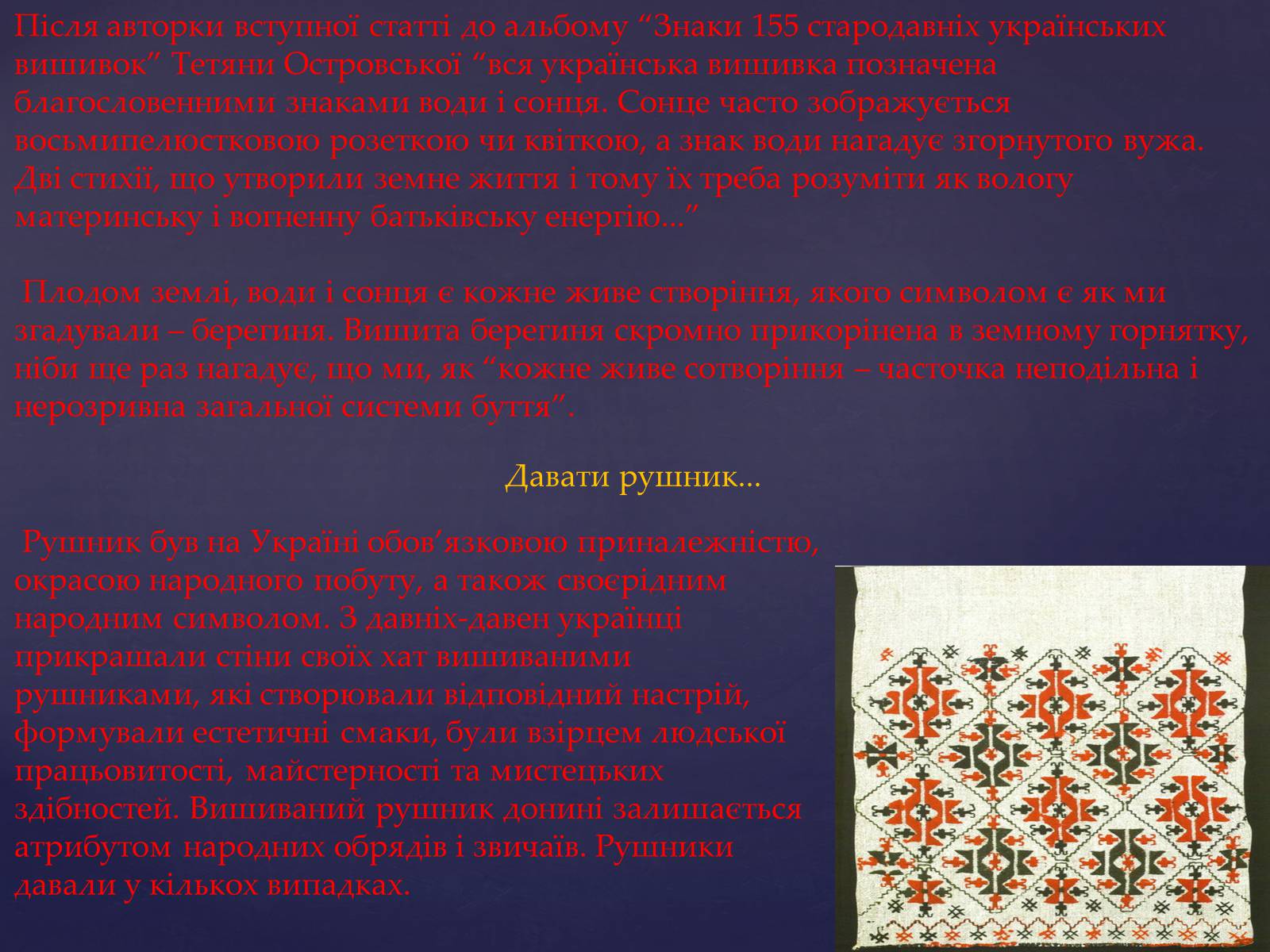 Після авторки вступної статті до альбому “Знаки 155 стародавніх українських вишивок” Тетяни Островської “вся українська вишивка позначена благословенними знаками води і сонця. Сонце часто зображується восьмипелюстковою розеткою чи квіткою, а знак води нагадує згорнутого вужа. Дві стихії, що утворили земне життя і тому їх треба розуміти як вологу материнську і вогненну батьківську енергію…”

Плодом землі, води і сонця є кожне живе створіння, якого символом є як ми згадували – берегиня. Вишита берегиня скромно прикорінена в земному горнятку, ніби ще раз нагадує, що ми, як “кожне живе сотворіння – часточка неподільна і нерозривна загальної системи буття”.

Давати рушник…

Рушник був на Україні обов’язковою приналежністю, окрасою народного побуту, а також своєрідним народним символом. З давніх-давен українці прикрашали стіни своїх хат вишиваними рушниками, які створювали відповідний настрій, формували естетичні смаки, були взірцем людської працьовитості, майстерності та мистецьких здібностей. Вишиваний рушник донині залишається атрибутом народних обрядів і звичаїв. Рушники давали у кількох випадках.